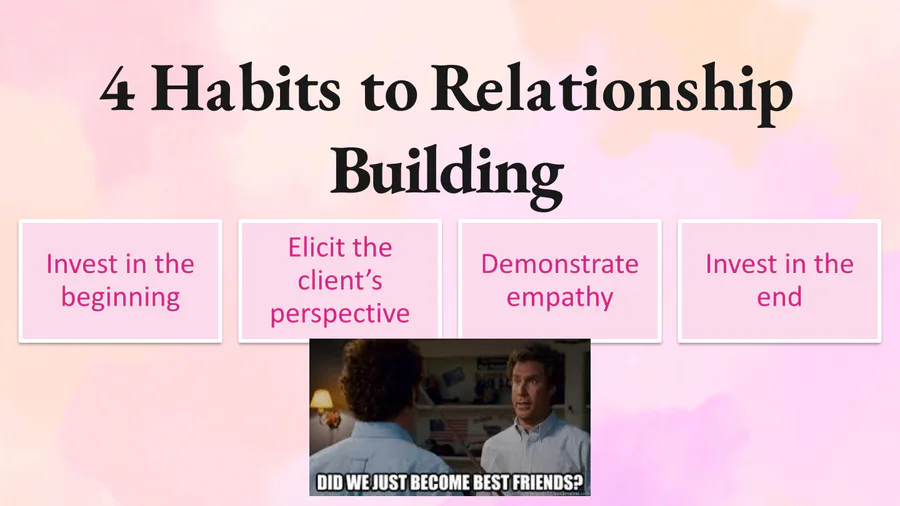 4 Habits to Relationship Building

Invest in the beginning

Elicit the client's perspective

Demonstrate empathy

Invest in the end

DID WE JUST BECOME BEST FRIENDS?